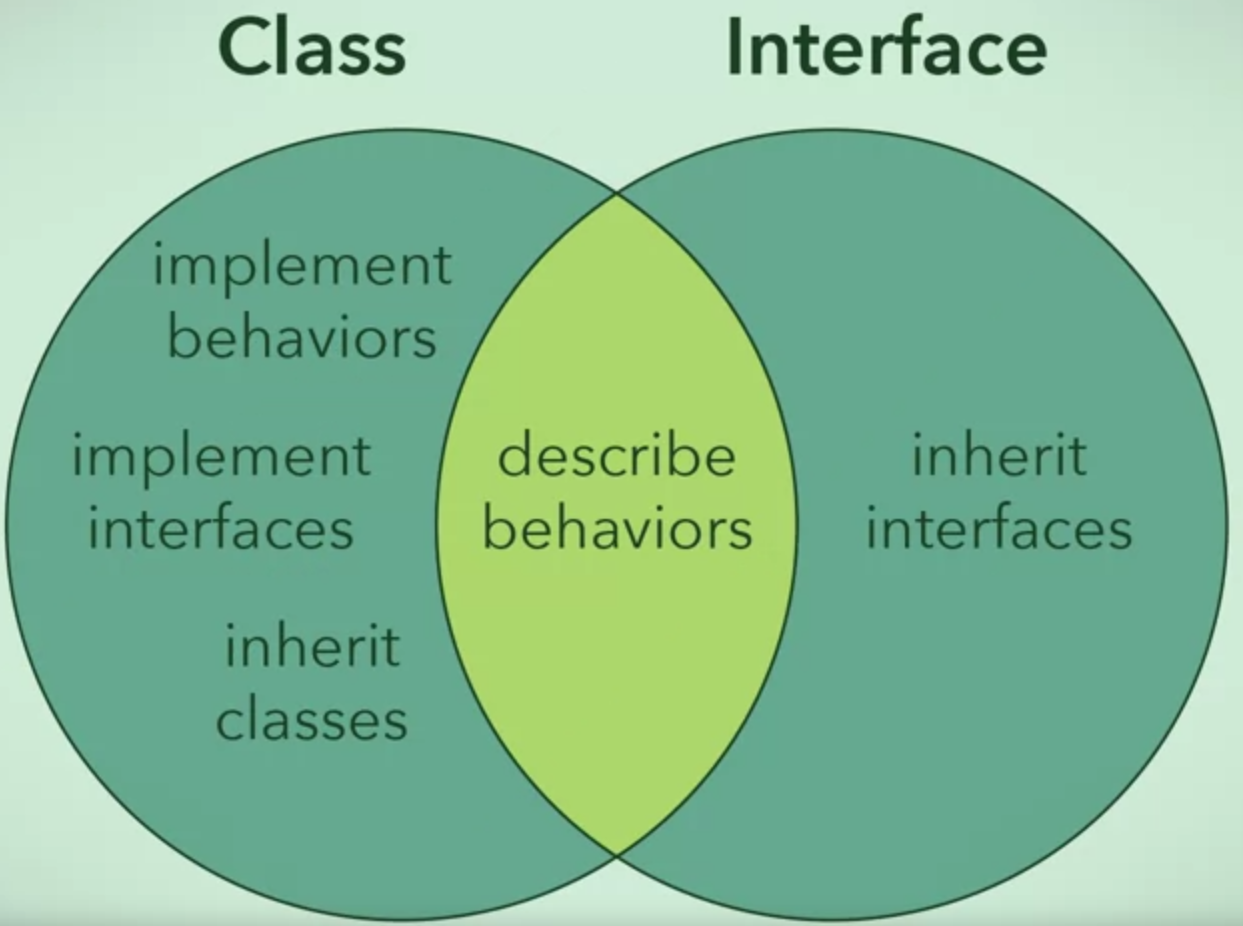 Class

Interface

implement behaviors

implement interfaces

inherit classes

describe behaviors

inherit interfaces